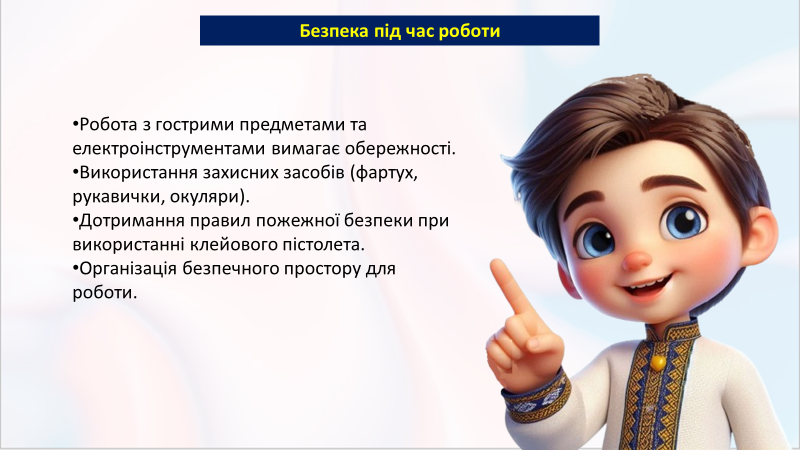 Безпека під час роботи

•Робота з гострими предметами та електроінструментами вимагає обережності.
•Використання захисних засобів (фартух, рукавички, окуляри).
•Дотримання правил пожежної безпеки при використанні клейового пістолета.
•Організація безпечного простору для роботи.